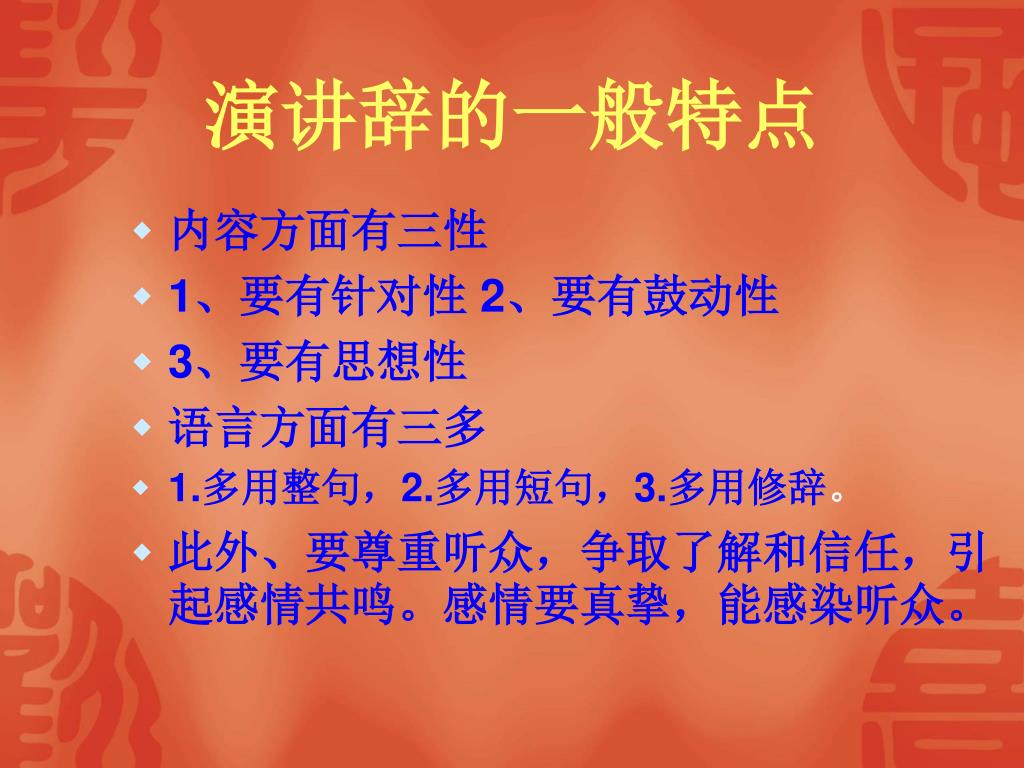 演讲辞的一般特点

内容方面有三性

1、要有针对性 2、要有鼓动性

3、要有思想性

语言方面有三多

1.多用整句，2.多用短句，3.多用修辞。

此外、要尊重听众，争取了解和信任，引起感情共鸣。感情要真挚，能感染听众。